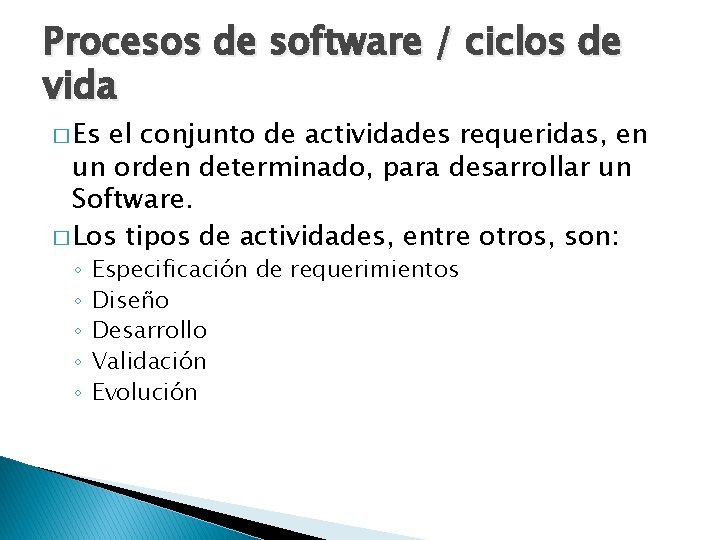 Procesos de software / ciclos de vida

□ Es el conjunto de actividades requeridas, en un orden determinado, para desarrollar un Software.

□ Los tipos de actividades, entre otros, son:
◦ Especificación de requerimientos
◦ Diseño
◦ Desarrollo
◦ Validación
◦ Evolución